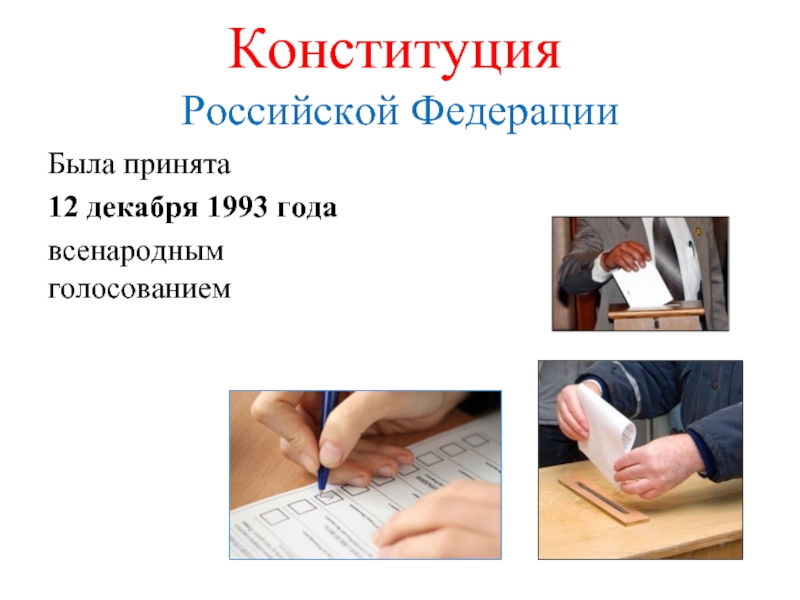 Конституция
Российской Федерации

Была принята
12 декабря 1993 года
всенародным голосованием